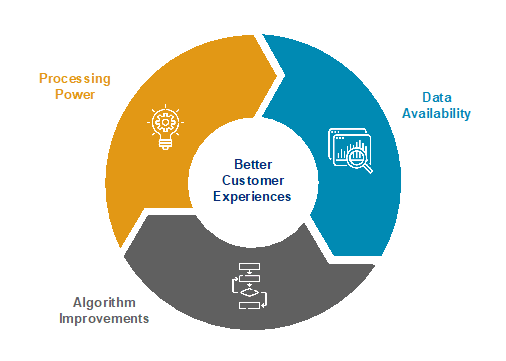 Processing Power

Data Availability

Better Customer Experiences

Algorithm Improvements